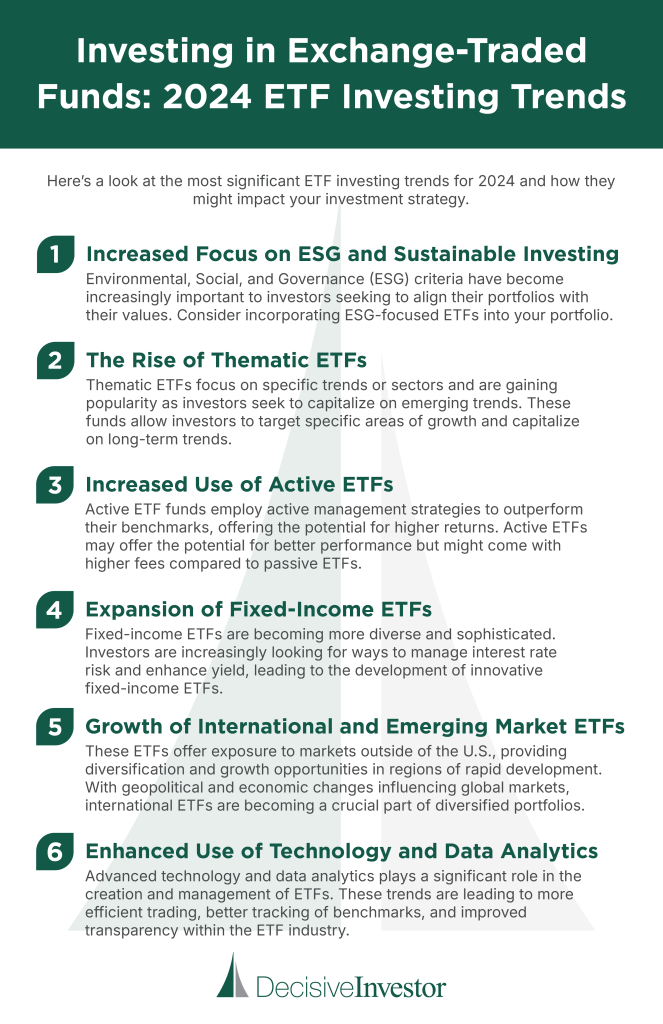 Investing in Exchange-Traded Funds: 2024 ETF Investing Trends

Here's a look at the most significant ETF investing trends for 2024 and how they might impact your investment strategy.

1 Increased Focus on ESG and Sustainable Investing

Environmental, Social, and Governance (ESG) criteria have become increasingly important to investors seeking to align their portfolios with their values. Consider incorporating ESG-focused ETFs into your portfolio.

2 The Rise of Thematic ETFs

Thematic ETFs focus on specific trends or sectors and are gaining popularity as investors seek to capitalize on emerging trends. These funds allow investors to target specific areas of growth and capitalize on long-term trends.

3 Increased Use of Active ETFs

Active ETF funds employ active management strategies to outperform their benchmarks, offering the potential for higher returns. Active ETFs may offer the potential for better performance but might come with higher fees compared to passive ETFs.

4 Expansion of Fixed-Income ETFs

Fixed-income ETFs are becoming more diverse and sophisticated. Investors are increasingly looking for ways to manage interest rate risk and enhance yield, leading to the development of innovative fixed-income ETFs.

5 Growth of International and Emerging Market ETFs

These ETFs offer exposure to markets outside of the U.S., providing diversification and growth opportunities in regions of rapid development. With geopolitical and economic changes influencing global markets, international ETFs are becoming a crucial part of diversified portfolios.

6 Enhanced Use of Technology and Data Analytics

Advanced technology and data analytics plays a significant role in the creation and management of ETFs. These trends are leading to more efficient trading, better tracking of benchmarks, and improved transparency within the ETF industry.

DecisiveInvestor